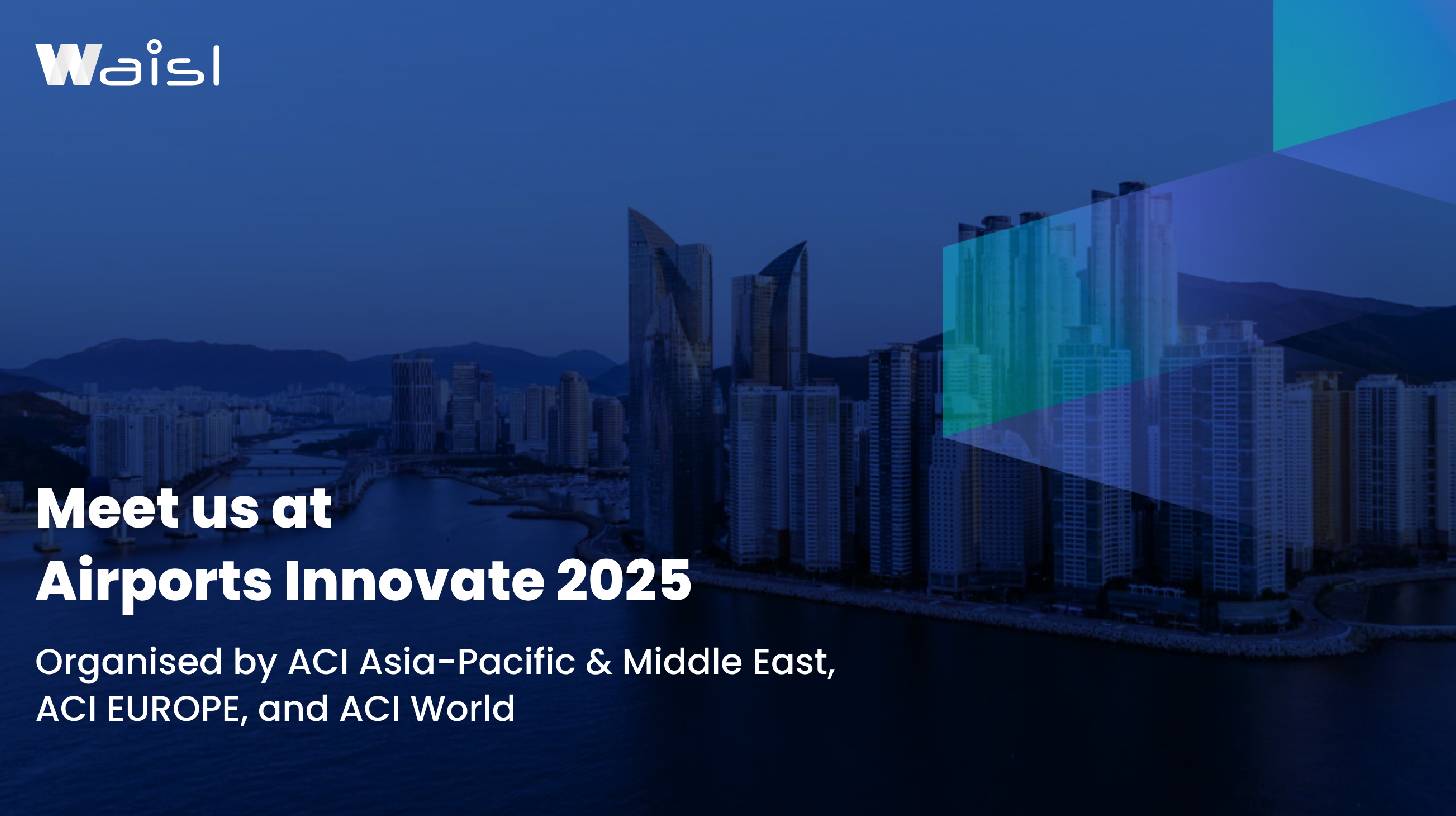 Waisl

Meet us at
Airports Innovate 2025

Organised by ACI Asia-Pacific & Middle East, ACI EUROPE, and ACI World